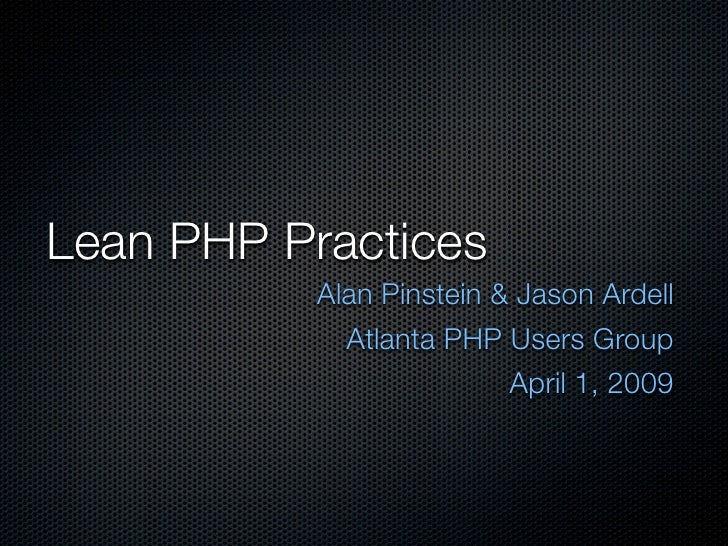 Lean PHP Practices

Alan Pinstein & Jason Ardell
Atlanta PHP Users Group
April 1, 2009